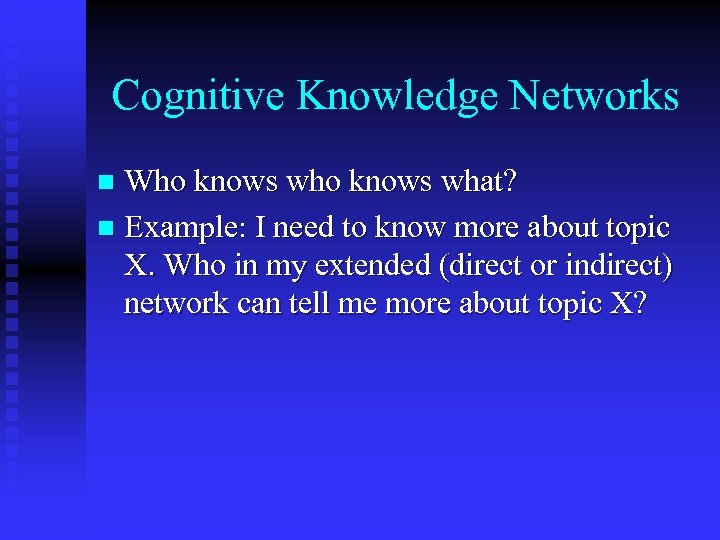 Cognitive Knowledge Networks

- Who knows who knows what?
- Example: I need to know more about topic X. Who in my extended (direct or indirect) network can tell me more about topic X?